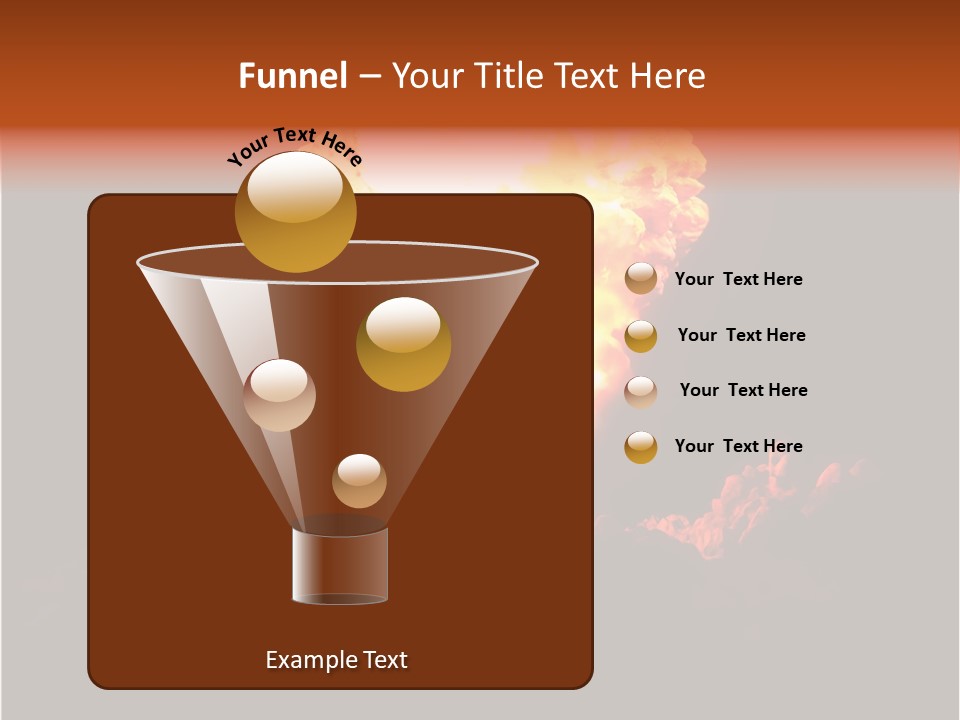 Funnel – Your Title Text Here

Your Text Here

Your Text Here

Your Text Here

Your Text Here

Your Text Here

Example Text